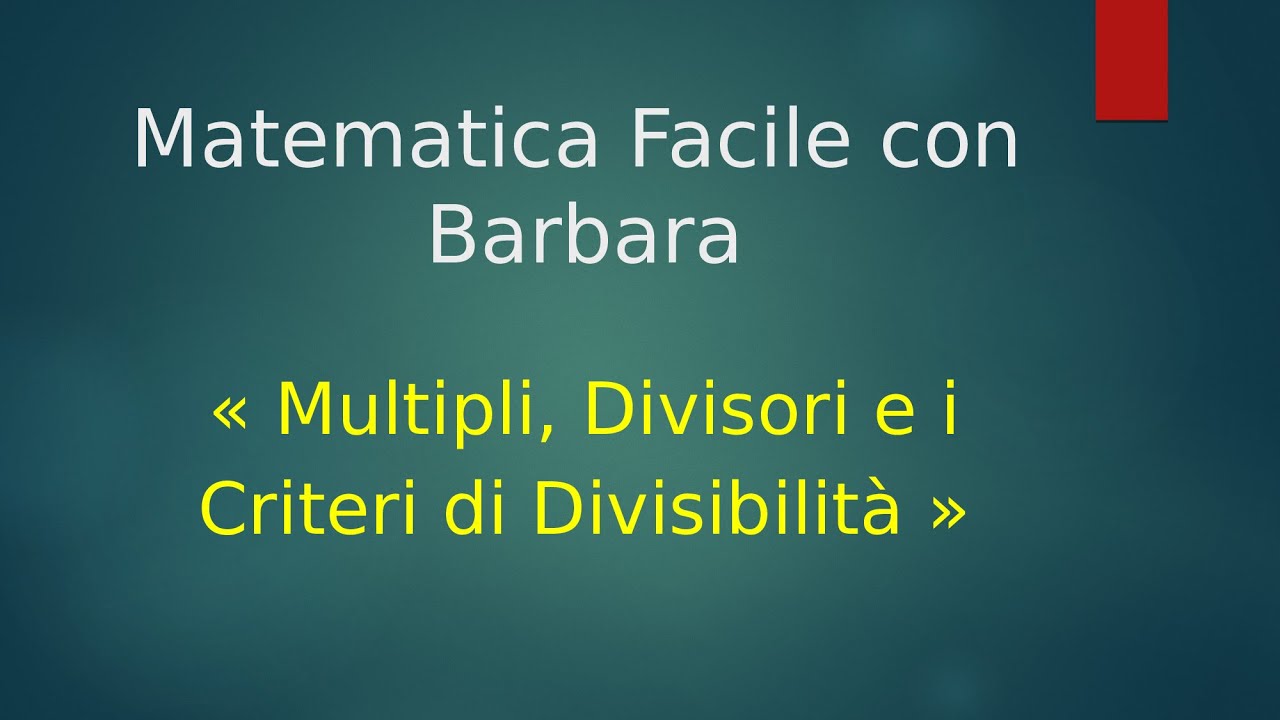 Matematica Facile con Barbara

« Multipli, Divisori e i Criteri di Divisibilità »